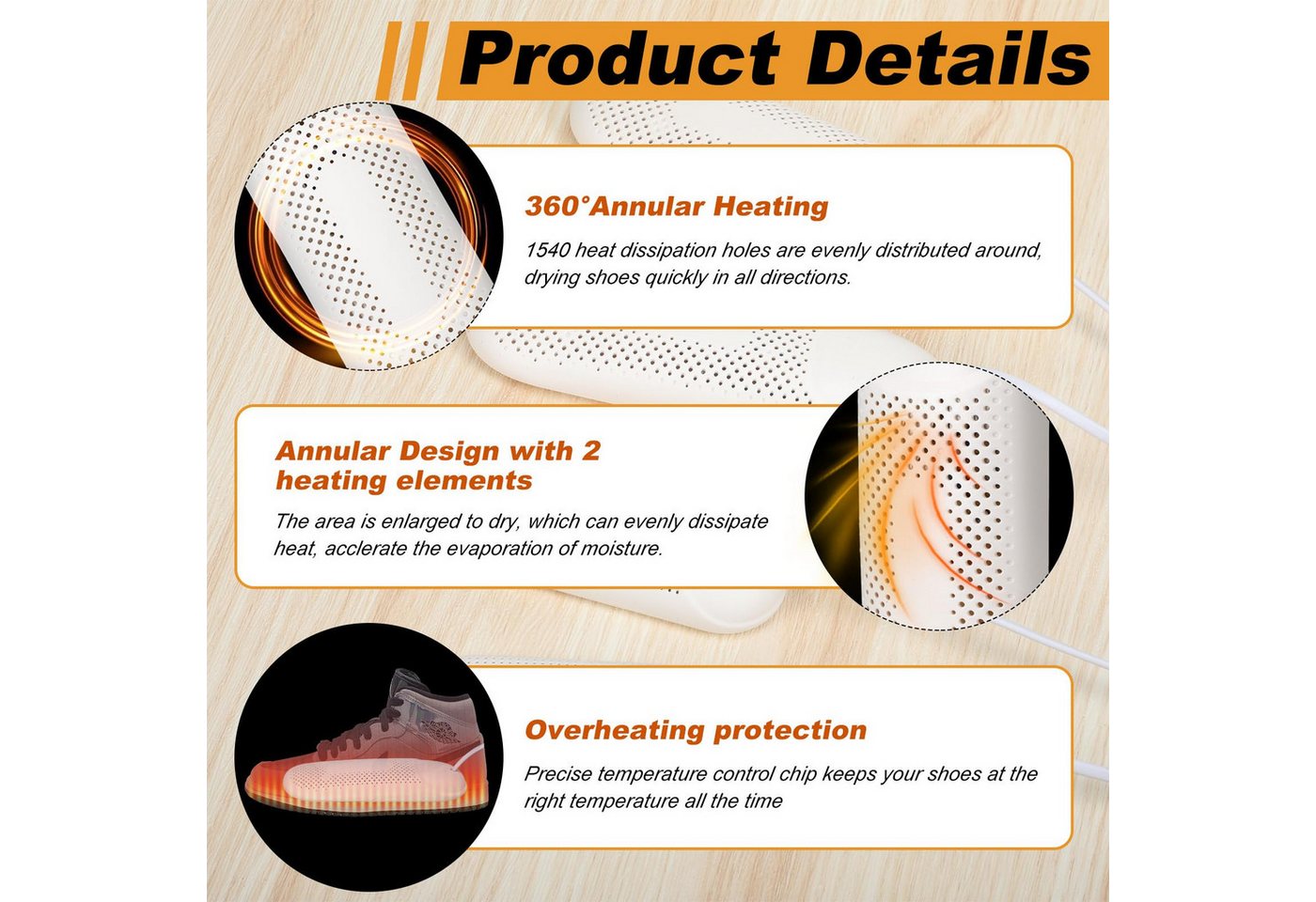 Product Details

360°Annular Heating

1540 heat dissipation holes are evenly distributed around, drying shoes quickly in all directions.

Annular Design with 2 heating elements

The area is enlarged to dry, which can evenly dissipate heat, acclerate the evaporation of moisture.

Overheating protection

Precise temperature control chip keeps your shoes at the right temperature all the time